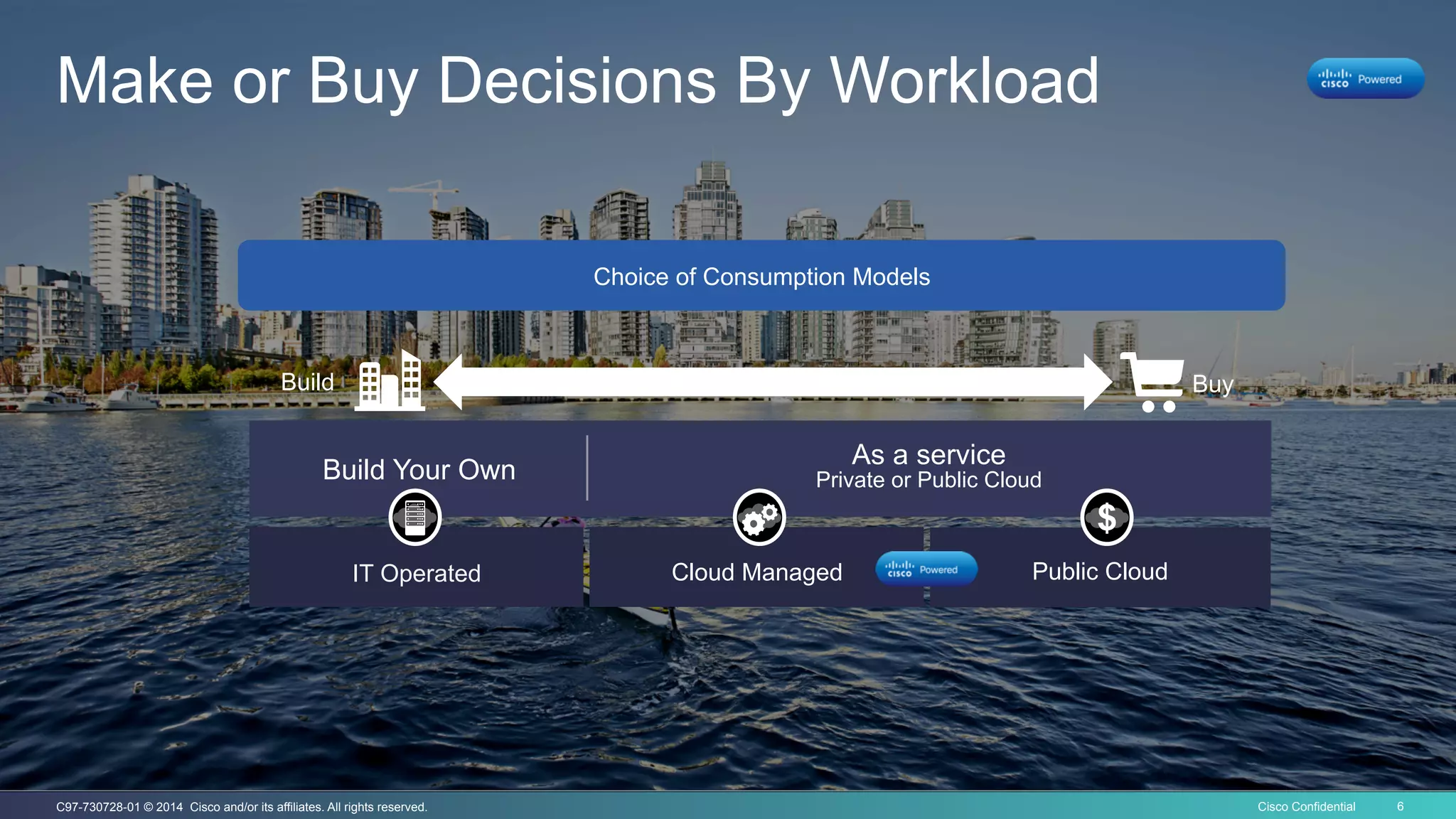 Make or Buy Decisions By Workload

cisco Powered

Choice of Consumption Models

Build

Buy

Build Your Own

As a service
Private or Public Cloud

IT Operated

Cloud Managed

cisco Powered

Public Cloud

C97-730728-01 © 2014 Cisco and/or its affiliates. All rights reserved.

Cisco Confidential 6